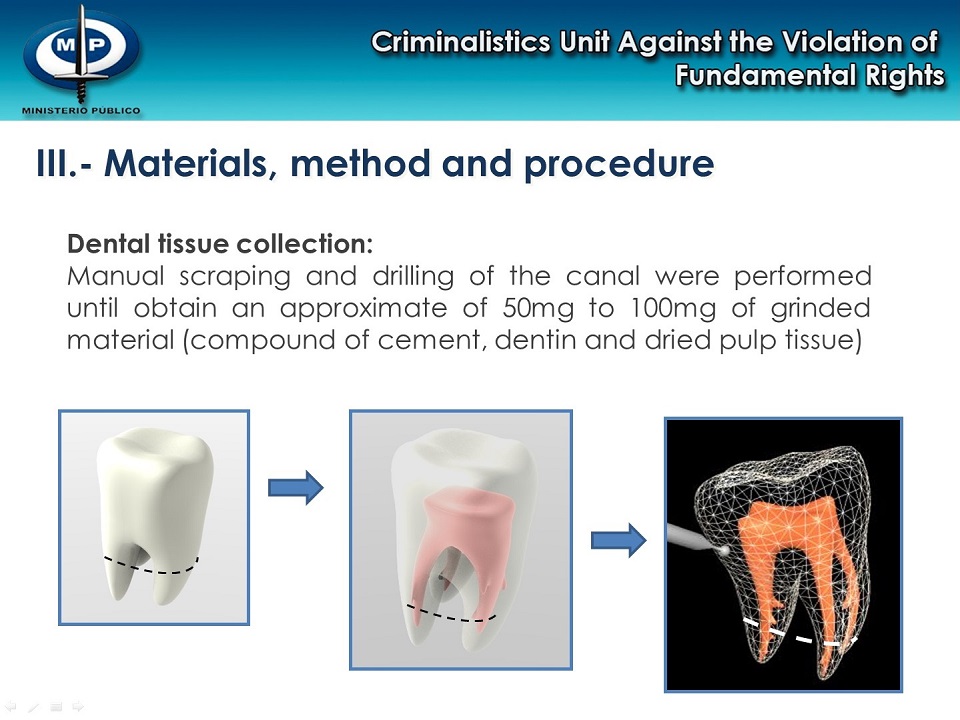 MP
MINISTERIO PUBLICO

Criminalistics Unit Against the Violation of Fundamental Rights

III.- Materials, method and procedure

Dental tissue collection:
Manual scraping and drilling of the canal were performed until obtain an approximate of 50mg to 100mg of grinded material (compound of cement, dentin and dried pulp tissue)